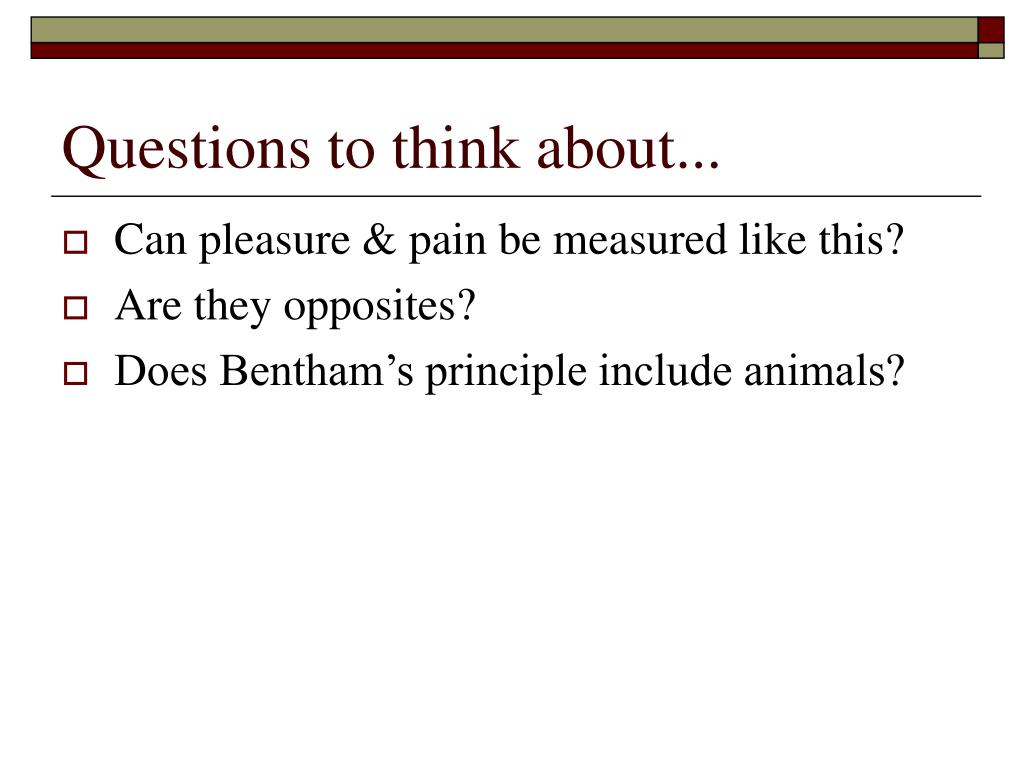 Questions to think about...

Can pleasure & pain be measured like this?

Are they opposites?

Does Bentham’s principle include animals?